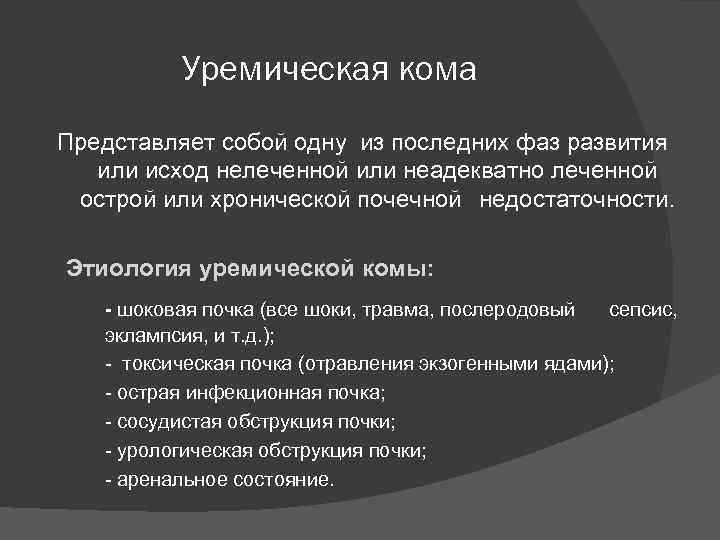 Уремическая кома

Представляет собой одну из последних фаз развития или исход нелеченной или неадекватно леченной острой или хронической почечной недостаточности.

Этиология уремической комы:

- шоковая почка (все шоки, травма, послеродовый сепсис, эклампсия, и т.д.);
- токсическая почка (отравления экзогенными ядами);
- острая инфекционная почка;
- сосудистая обструкция почки;
- урологическая обструкция почки;
- аренальное состояние.